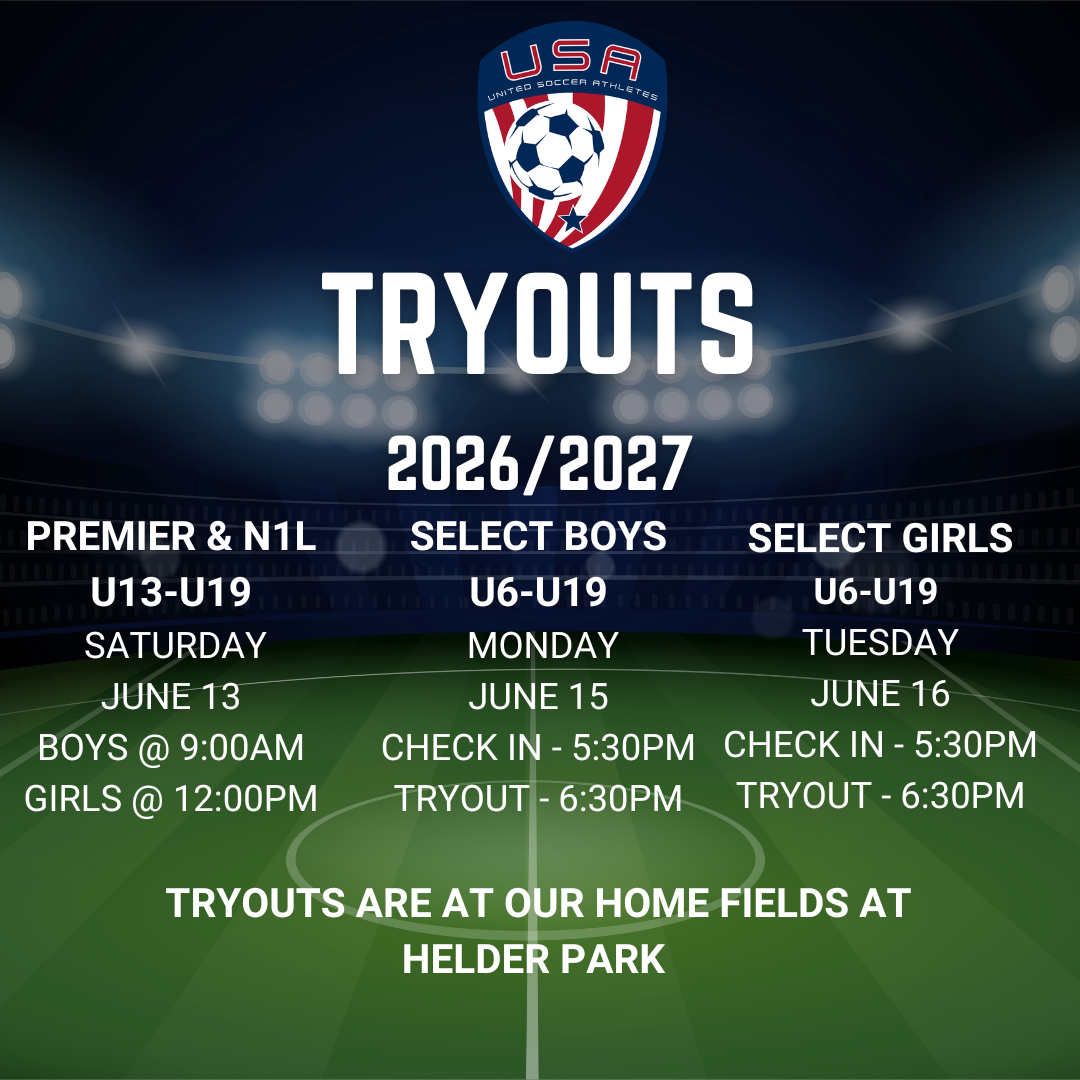 USA
UNITED SOCCER ATHLETES

TRYOUTS

2026/2027

PREMIER & N1L
U13-U19
SATURDAY
JUNE 13
BOYS @ 9:00AM
GIRLS @ 12:00PM

SELECT BOYS
U6-U19
MONDAY
JUNE 15
CHECK IN - 5:30PM
TRYOUT - 6:30PM

SELECT GIRLS
U6-U19
TUESDAY
JUNE 16
CHECK IN - 5:30PM
TRYOUT - 6:30PM

TRYOUTS ARE AT OUR HOME FIELDS AT HELDER PARK